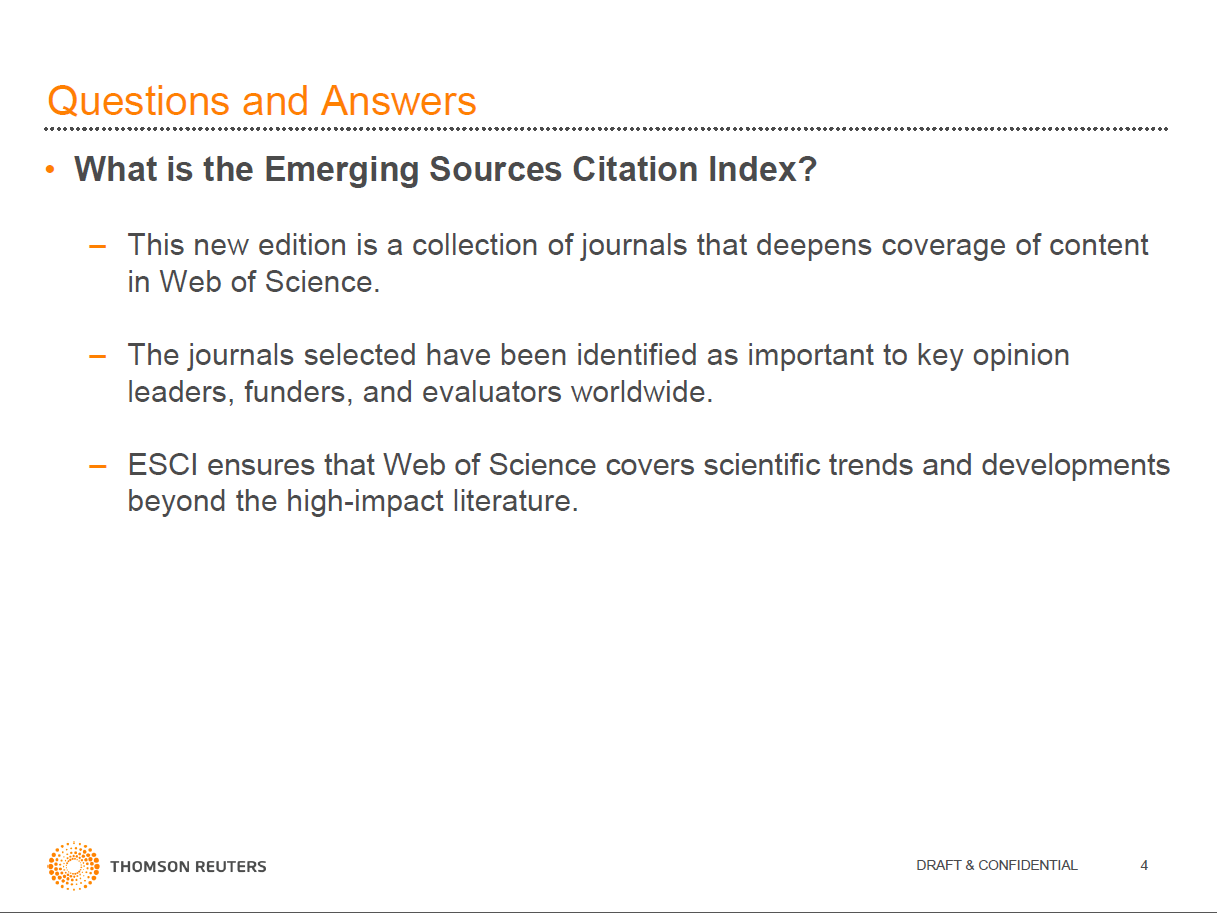 Questions and Answers

• What is the Emerging Sources Citation Index?

– This new edition is a collection of journals that deepens coverage of content in Web of Science.

– The journals selected have been identified as important to key opinion leaders, funders, and evaluators worldwide.

– ESCI ensures that Web of Science covers scientific trends and developments beyond the high-impact literature.

THOMSON REUTERS

DRAFT & CONFIDENTIAL

4